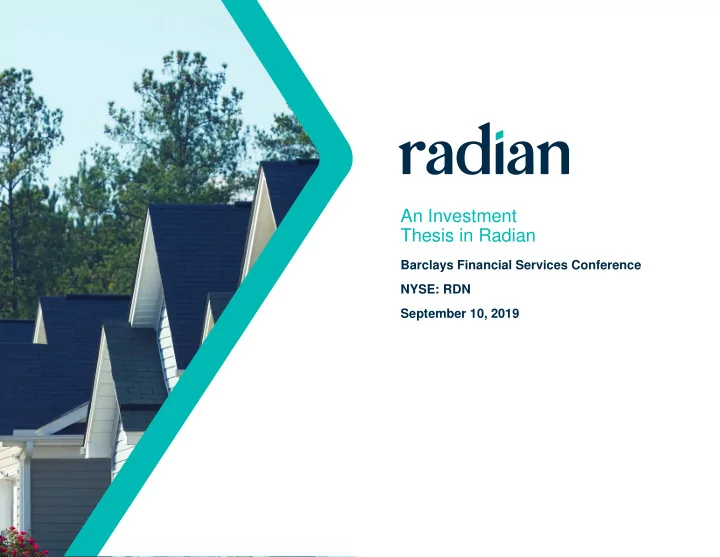 radian

An Investment Thesis in Radian

Barclays Financial Services Conference

NYSE: RDN

September 10, 2019